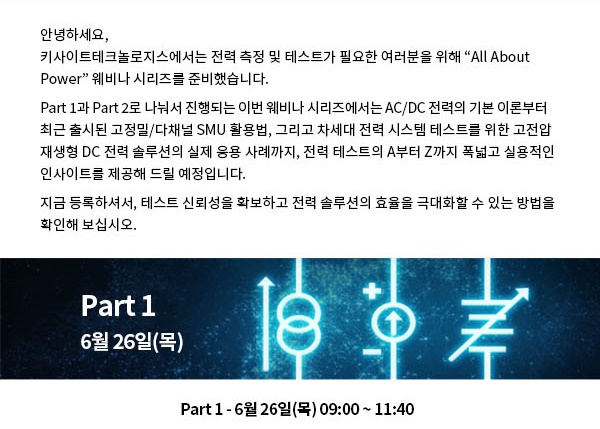 안녕하세요,
키사이트테크놀로지스에서는 전력 측정 및 테스트가 필요한 여러분을 위해 “All About Power” 웨비나 시리즈를 준비했습니다.

Part 1과 Part 2로 나눠서 진행되는 이번 웨비나 시리즈에서는 AC/DC 전력의 기본 이론부터 최근 출시된 고정밀/다채널 SMU 활용법, 그리고 차세대 전력 시스템 테스트를 위한 고전압 재생형 DC 전력 솔루션의 실제 응용 사례까지, 전력 테스트의 A부터 Z까지 폭넓고 실용적인 인사이트를 제공해 드릴 예정입니다.

지금 등록하셔서, 테스트 신뢰성을 확보하고 전력 솔루션의 효율을 극대화할 수 있는 방법을 확인해 보십시오.

Part 1
6월 26일(목)

Part 1 - 6월 26일(목) 09:00 ~ 11:40